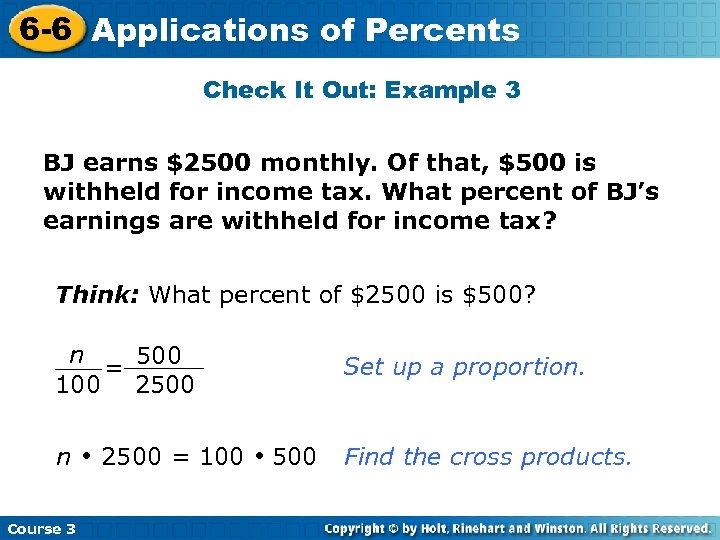 6-6 Applications of Percents

Check It Out: Example 3

BJ earns \$2500 monthly. Of that, \$500 is withheld for income tax. What percent of BJ's earnings are withheld for income tax?

Think: What percent of \$2500 is \$500?

$\frac{n}{100} = \frac{500}{2500}$ Set up a proportion.

$n \cdot 2500 = 100 \cdot 500$ Find the cross products.

Course 3

Copyright © by Holt, Rinehart and Winston. All Rights Reserved.